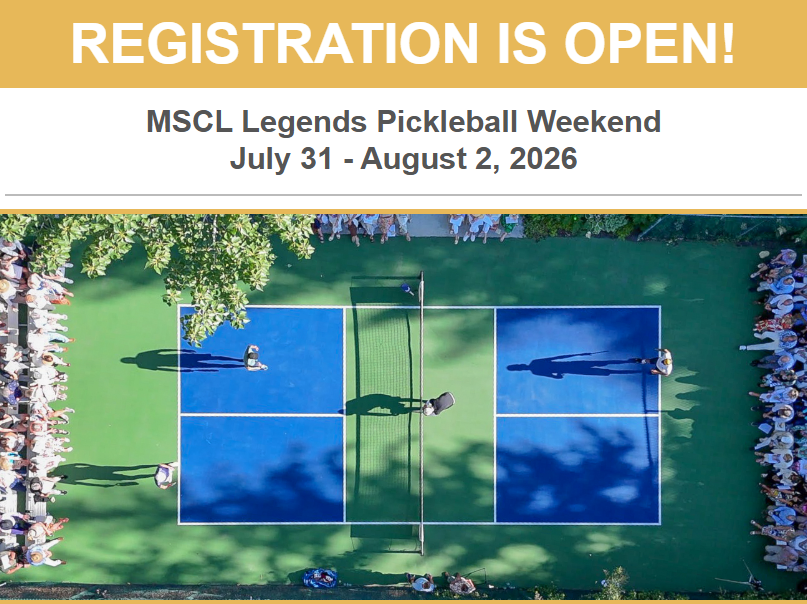 REGISTRATION IS OPEN!

MSCL Legends Pickleball Weekend
July 31 - August 2, 2026